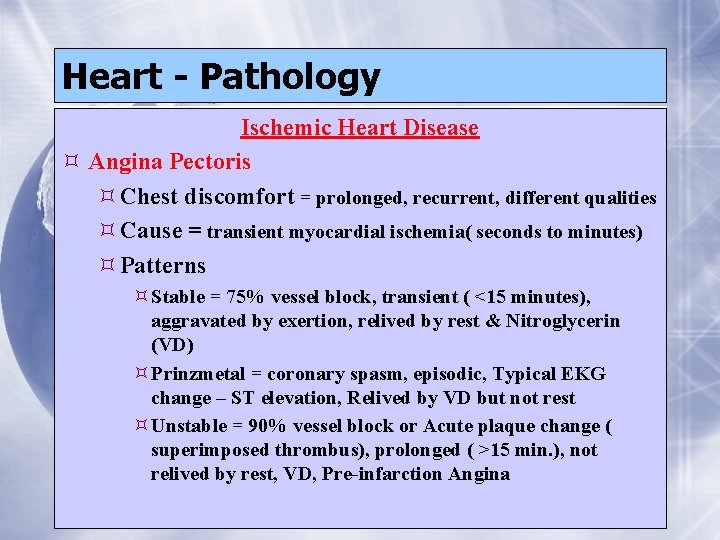 Heart - Pathology

Ischemic Heart Disease

¤ Angina Pectoris

¤ Chest discomfort = prolonged, recurrent, different qualities

¤ Cause = transient myocardial ischemia( seconds to minutes)

¤ Patterns

¤ Stable = 75% vessel block, transient ( <15 minutes), aggravated by exertion, relived by rest & Nitroglycerin (VD)

¤ Prinzmetal = coronary spasm, episodic, Typical EKG change – ST elevation, Relived by VD but not rest

¤ Unstable = 90% vessel block or Acute plaque change ( superimposed thrombus), prolonged ( >15 min.), not relived by rest, VD, Pre-infarction Angina